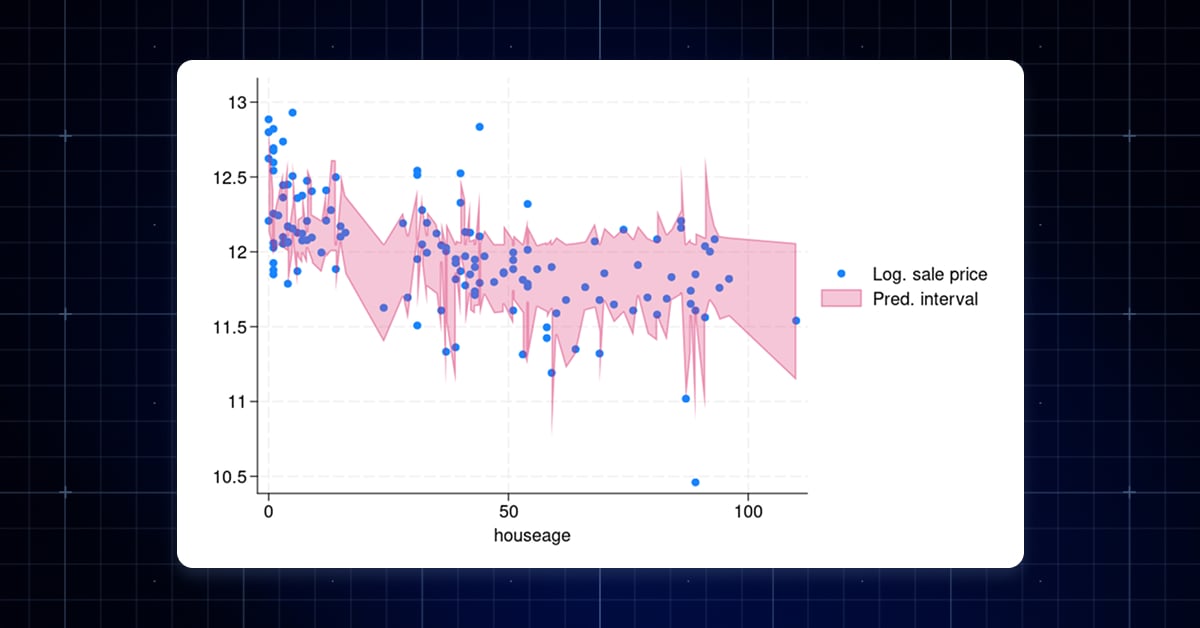 13
12.5
12
11.5
11
10.5
0
50
100
houseage
Log. sale price
Pred. interval